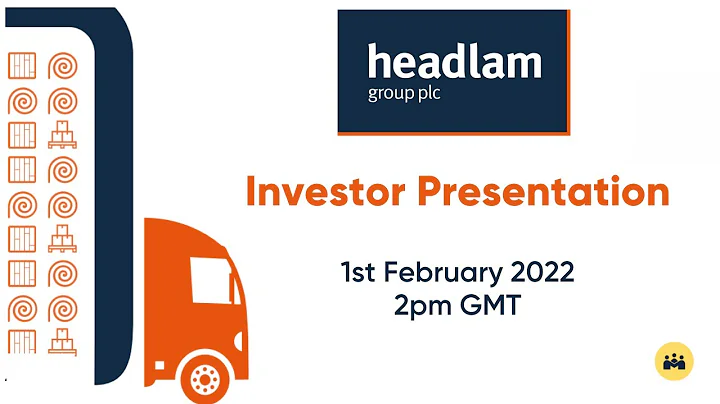 headlam
group plc

Investor Presentation

1st February 2022
2pm GMT